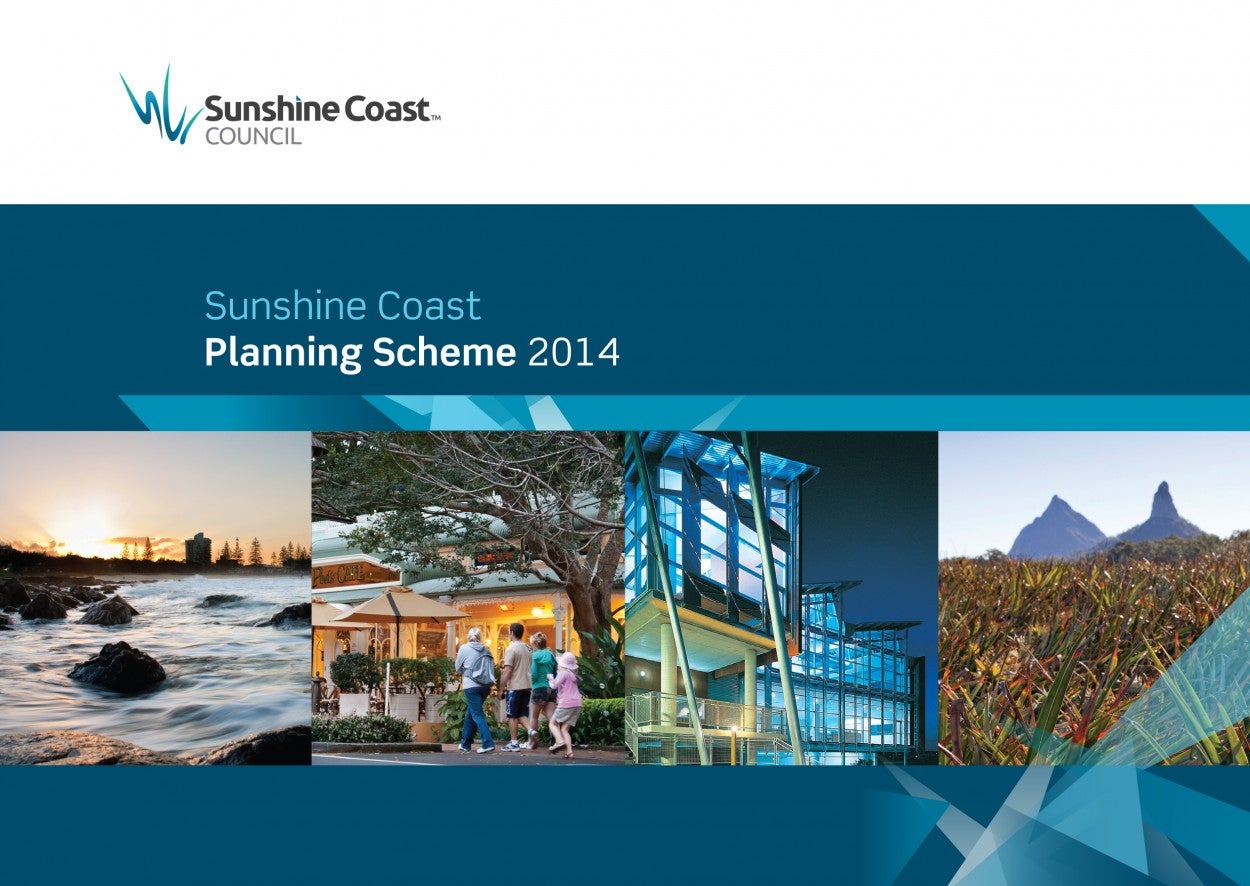 Sunshine Coast™
COUNCIL

Sunshine Coast
Planning Scheme 2014